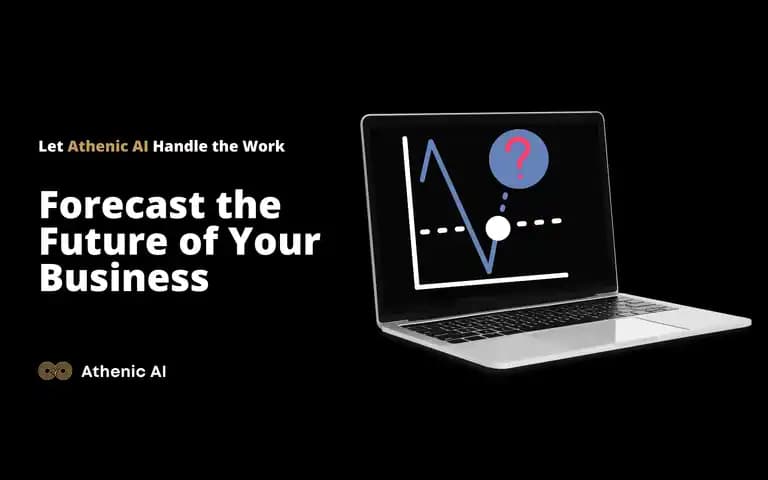 Let Athenic AI Handle the Work

Forecast the Future of Your Business

?

Athenic AI